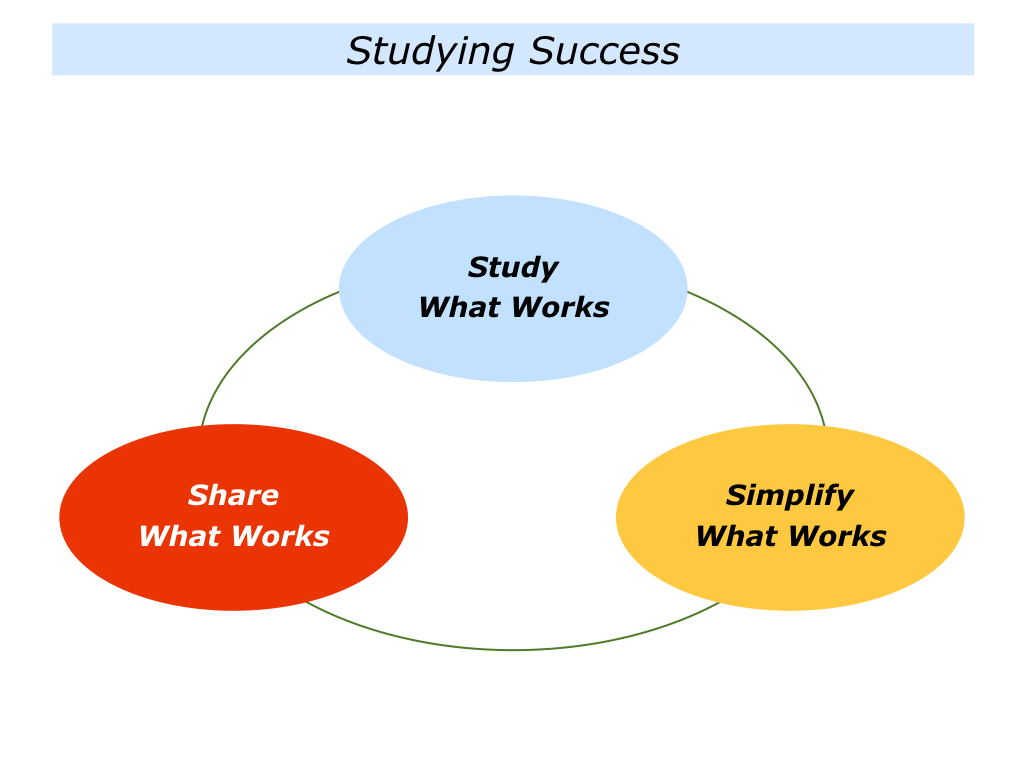 Studying Success

Study
What Works

Share
What Works

Simplify
What Works